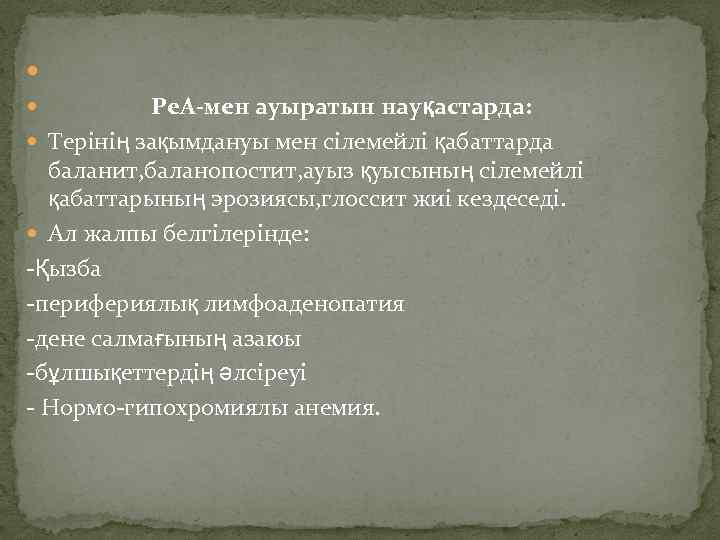 РеА-мен ауыратын науқастарда:

Терінің зақымдануы мен сілемейлі қабаттарда баланит,баланопостит,ауыз қуысының сілемейлі қабаттарының эрозиясы,глоссит жиі кездеседі.

Ал жалпы белгілерінде:

-Қызба

-перифериялық лимфоаденопатия

-дене салмағының азаюы

-бұлшықеттердің әлсіреуі

- Нормо-гипохромиялы анемия.